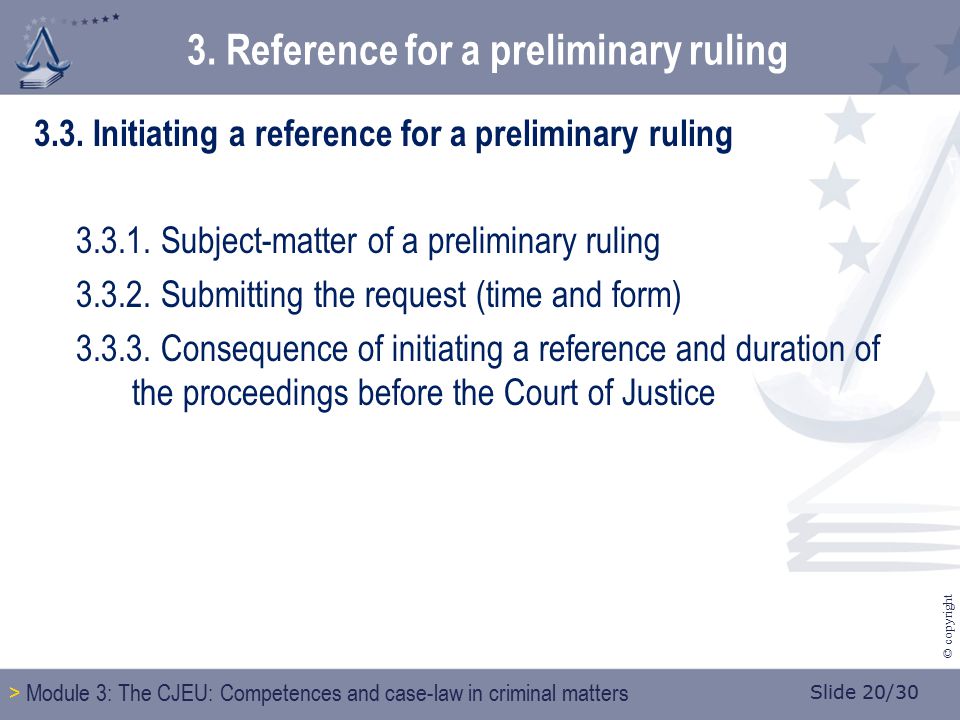 3. Reference for a preliminary ruling

3.3. Initiating a reference for a preliminary ruling

3.3.1. Subject-matter of a preliminary ruling

3.3.2. Submitting the request (time and form)

3.3.3. Consequence of initiating a reference and duration of the proceedings before the Court of Justice

© copyright

> Module 3: The CJEU: Competences and case-law in criminal matters

Slide 20/30